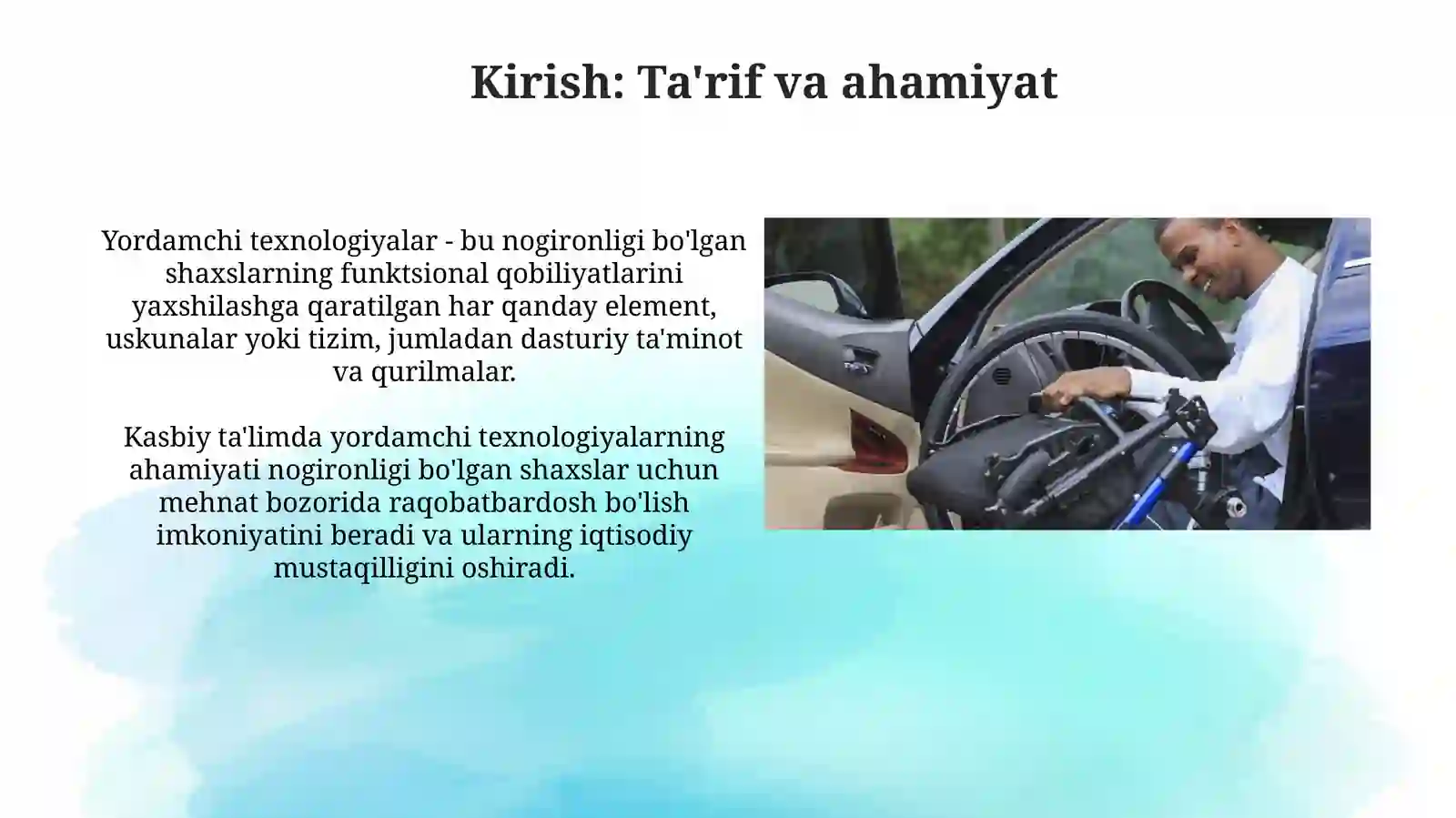 Kirish: Ta'rif va ahamiyat

Yordamchi texnologiyalar - bu nogironligi bo'lgan shaxslarning funktsional qobiliyatlarini yaxshilashga qaratilgan har qanday element, uskunalar yoki tizim, jumladan dasturiy ta'minot va qurilmalar.

Kasbiy ta'limda yordamchi texnologiyalarning ahamiyati nogironligi bo'lgan shaxslar uchun mehnat bozorida raqobatbardosh bo'lish imkoniyatini beradi va ularning iqtisodiy mustaqilligini oshiradi.